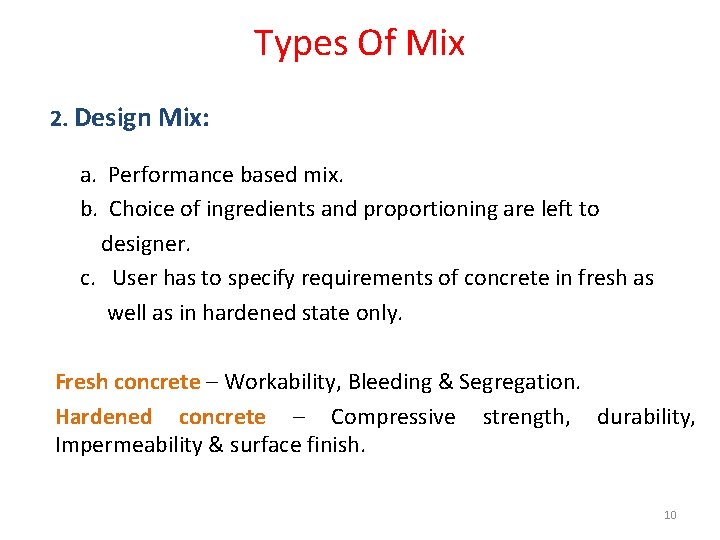 Types Of Mix

2. Design Mix:

a. Performance based mix.
b. Choice of ingredients and proportioning are left to designer.
c. User has to specify requirements of concrete in fresh as well as in hardened state only.

Fresh concrete – Workability, Bleeding & Segregation.

Hardened concrete – Compressive strength, durability, Impermeability & surface finish.

10